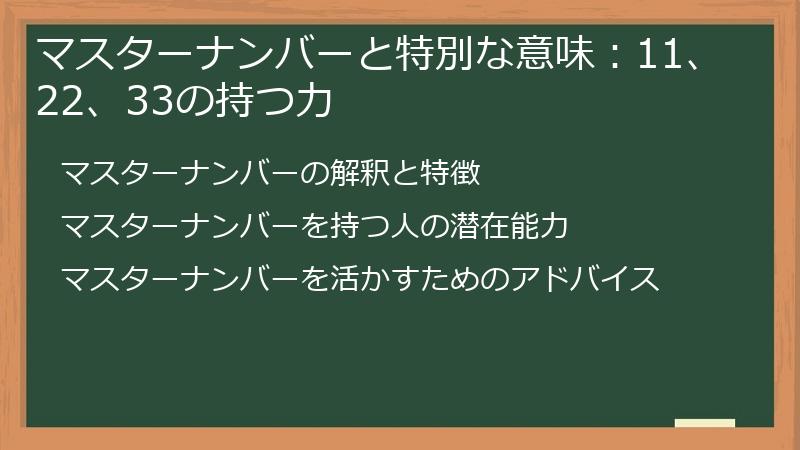 マスターナンバーと特別な意味：11、22、33の持つ力

マスターナンバーの解釈と特徴

マスターナンバーを持つ人の潜在能力

マスターナンバーを活かすためのアドバイス